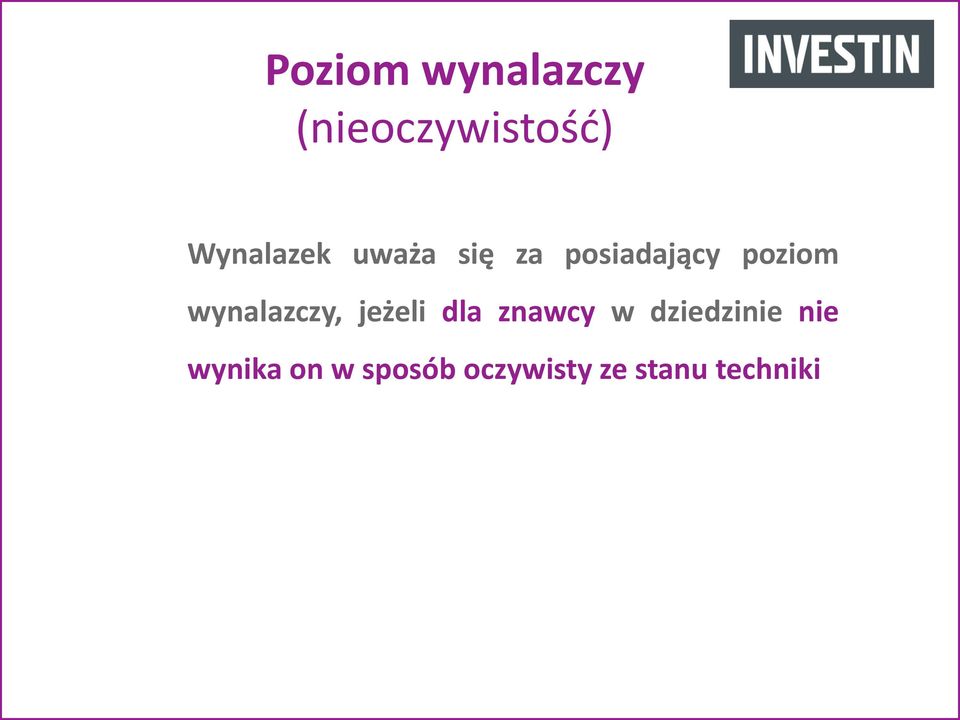 Poziom wynalazczy
(nieoczywistość)

INVESTIN

Wynalazek uważa się za posiadający poziom wynalazczy, jeżeli dla znawcy w dziedzinie nie wynika on w sposób oczywisty ze stanu techniki